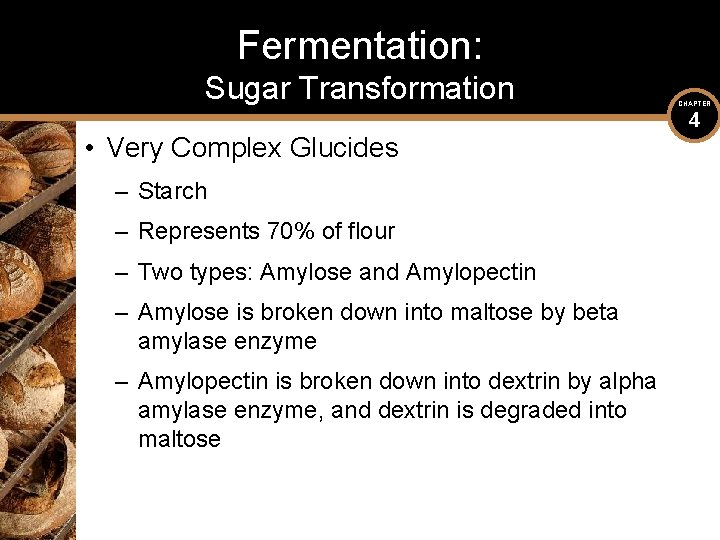 Fermentation:
Sugar Transformation

CHAPTER
4

• Very Complex Glucides
– Starch
– Represents 70% of flour
– Two types: Amylose and Amylopectin
– Amylose is broken down into maltose by beta amylase enzyme
– Amylopectin is broken down into dextrin by alpha amylase enzyme, and dextrin is degraded into maltose